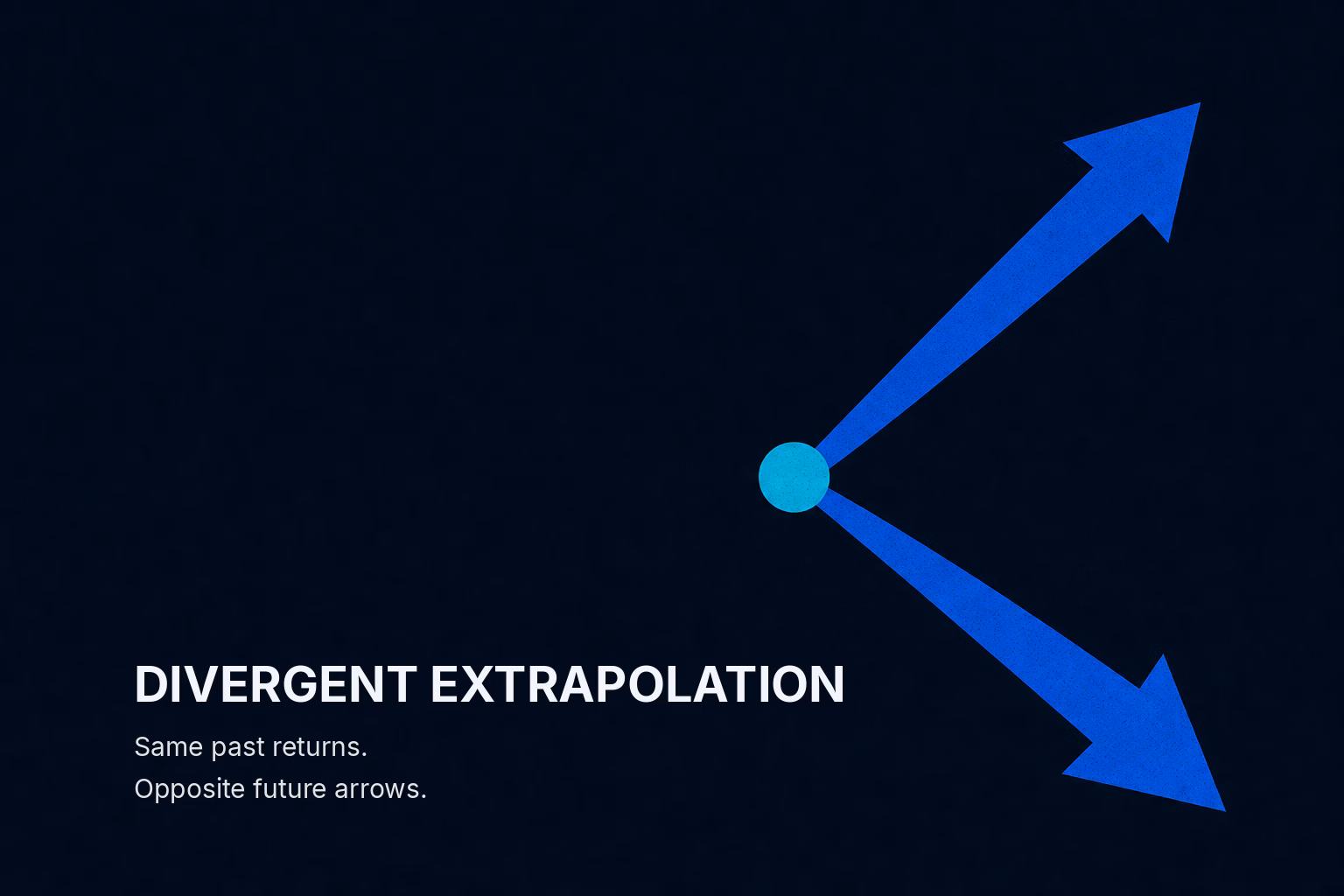 DIVERGENT EXTRAPOLATION

Same past returns.
Opposite future arrows.